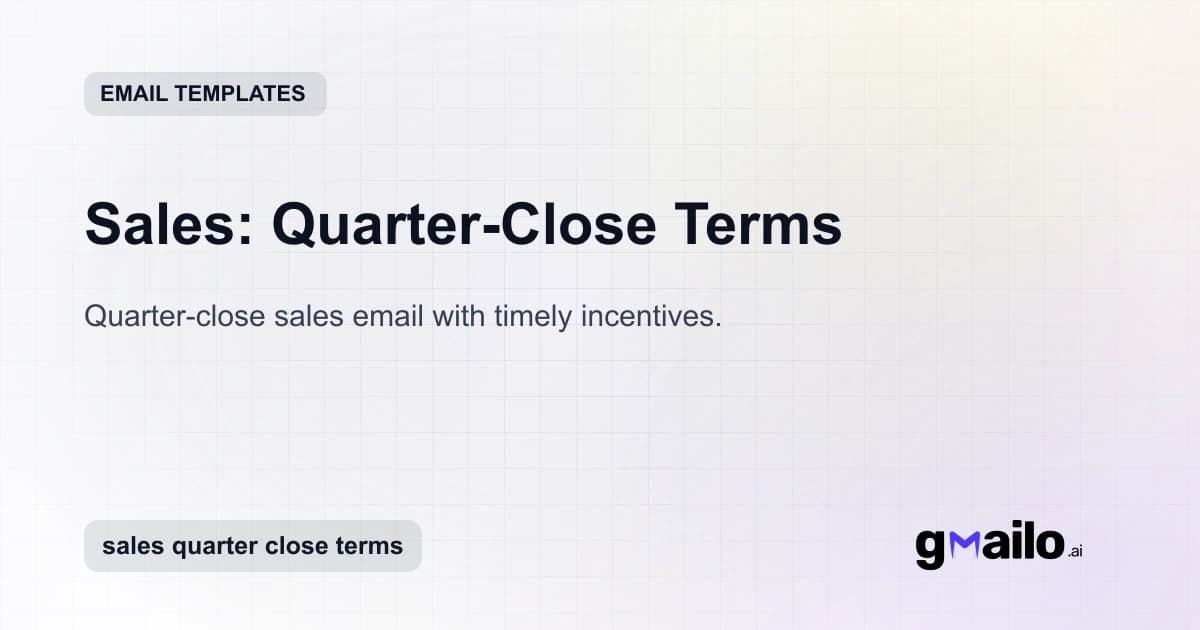 EMAIL TEMPLATES

Sales: Quarter-Close Terms

Quarter-close sales email with timely incentives.

sales quarter close terms

gmailo.ai